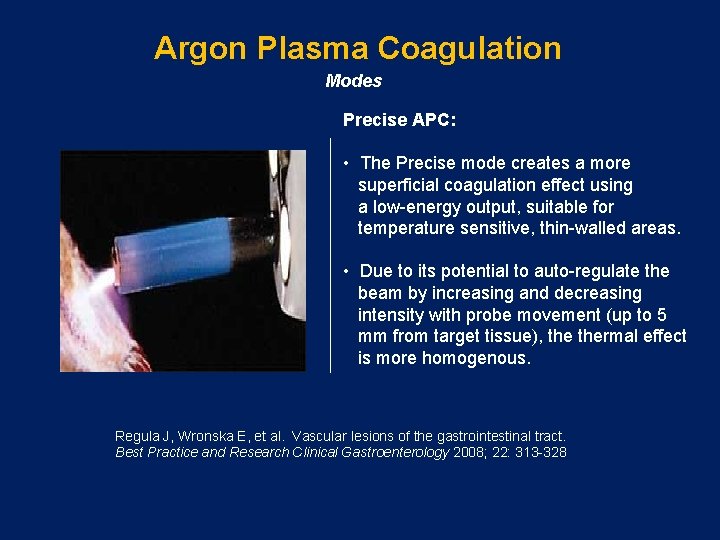 Argon Plasma Coagulation

Modes

Precise APC:

• The Precise mode creates a more superficial coagulation effect using a low-energy output, suitable for temperature sensitive, thin-walled areas.

• Due to its potential to auto-regulate the beam by increasing and decreasing intensity with probe movement (up to 5 mm from target tissue), the thermal effect is more homogenous.

Regula J, Wronska E, et al. Vascular lesions of the gastrointestinal tract. Best Practice and Research Clinical Gastroenterology 2008; 22: 313-328